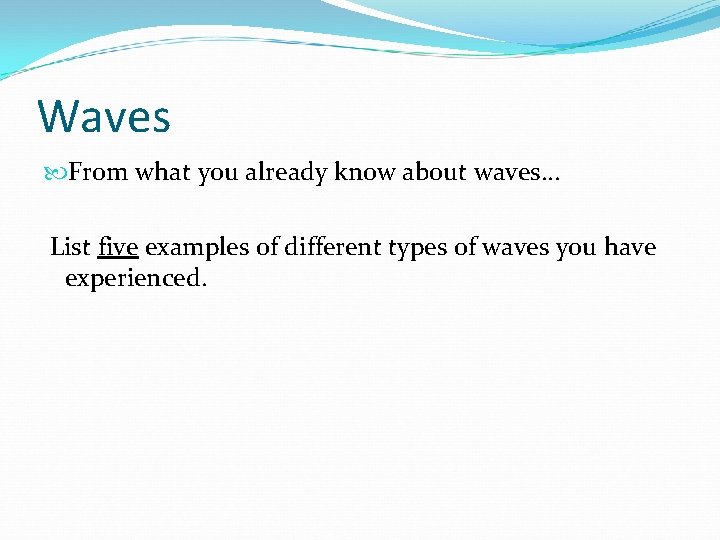 Waves

From what you already know about waves…

List five examples of different types of waves you have experienced.